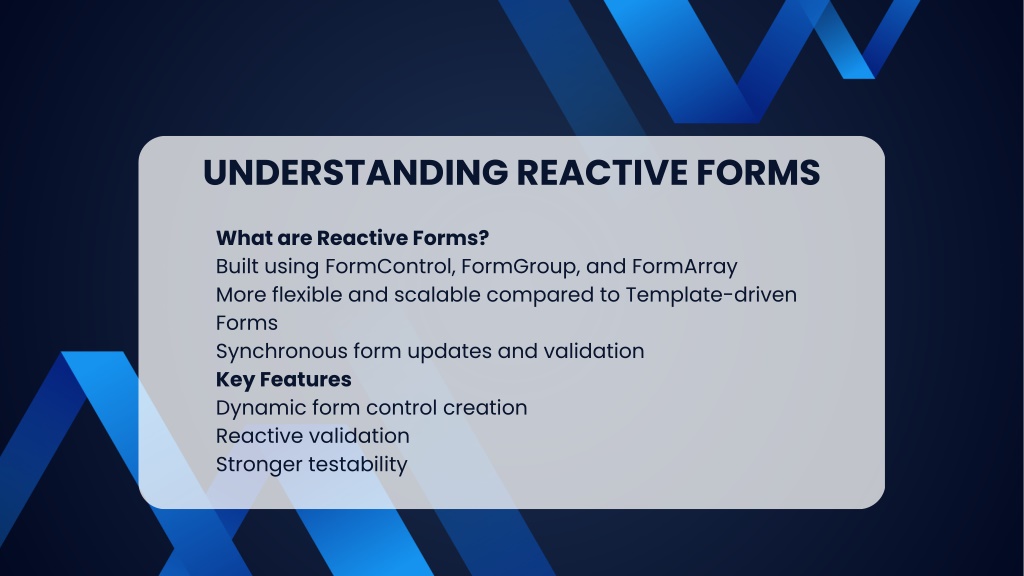 UNDERSTANDING REACTIVE FORMS

What are Reactive Forms?
Built using FormControl, FormGroup, and FormArray
More flexible and scalable compared to Template-driven Forms
Synchronous form updates and validation
Key Features
Dynamic form control creation
Reactive validation
Stronger testability